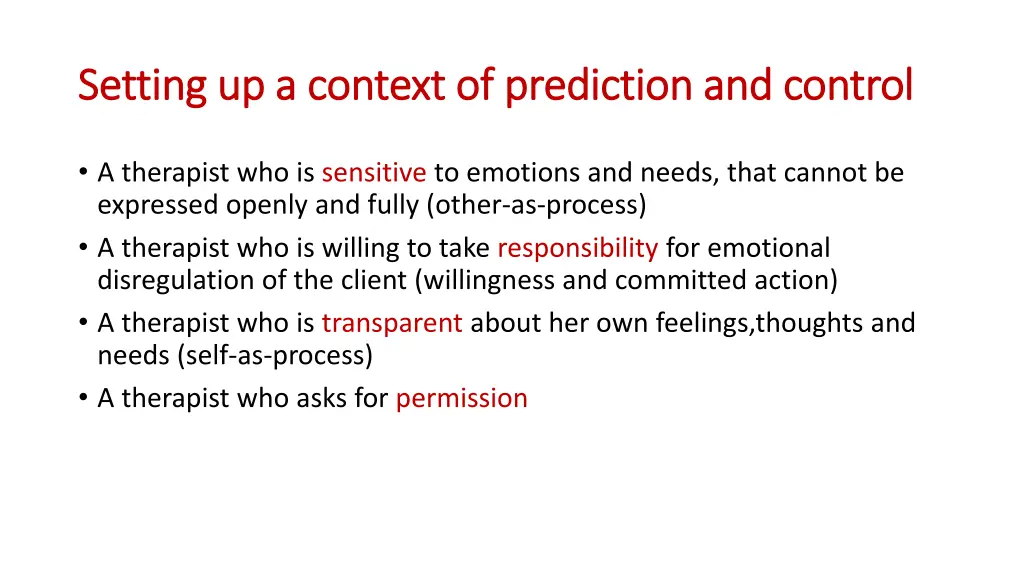 Setting up a context of prediction and control

• A therapist who is sensitive to emotions and needs, that cannot be expressed openly and fully (other-as-process)
• A therapist who is willing to take responsibility for emotional disregulation of the client (willingness and committed action)
• A therapist who is transparent about her own feelings,thoughts and needs (self-as-process)
• A therapist who asks for permission